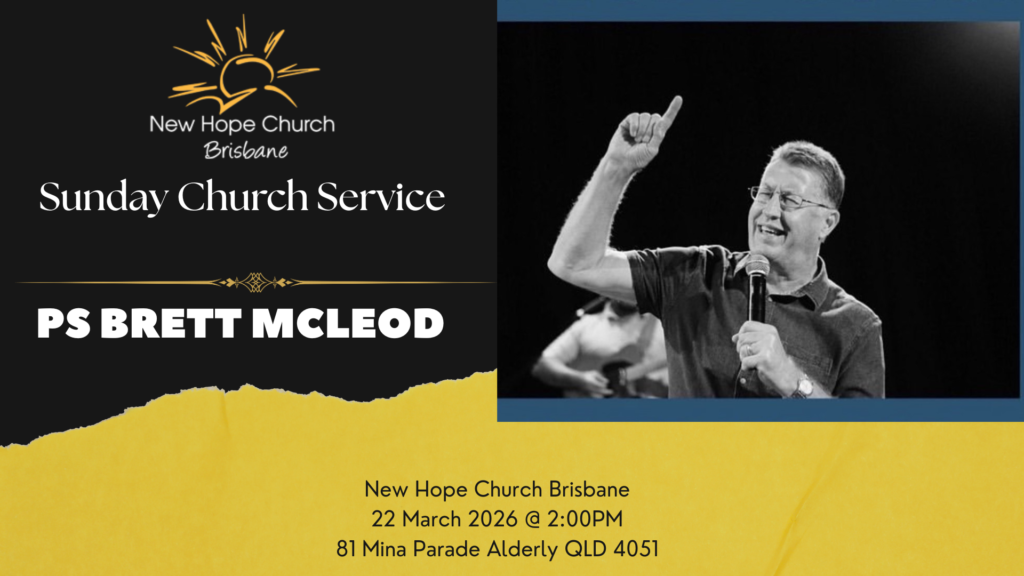 New Hope Church
Brisbane

Sunday Church Service

PS BRETT MCLEOD

New Hope Church Brisbane
22 March 2026 @ 2:00PM
81 Mina Parade Alderly QLD 4051